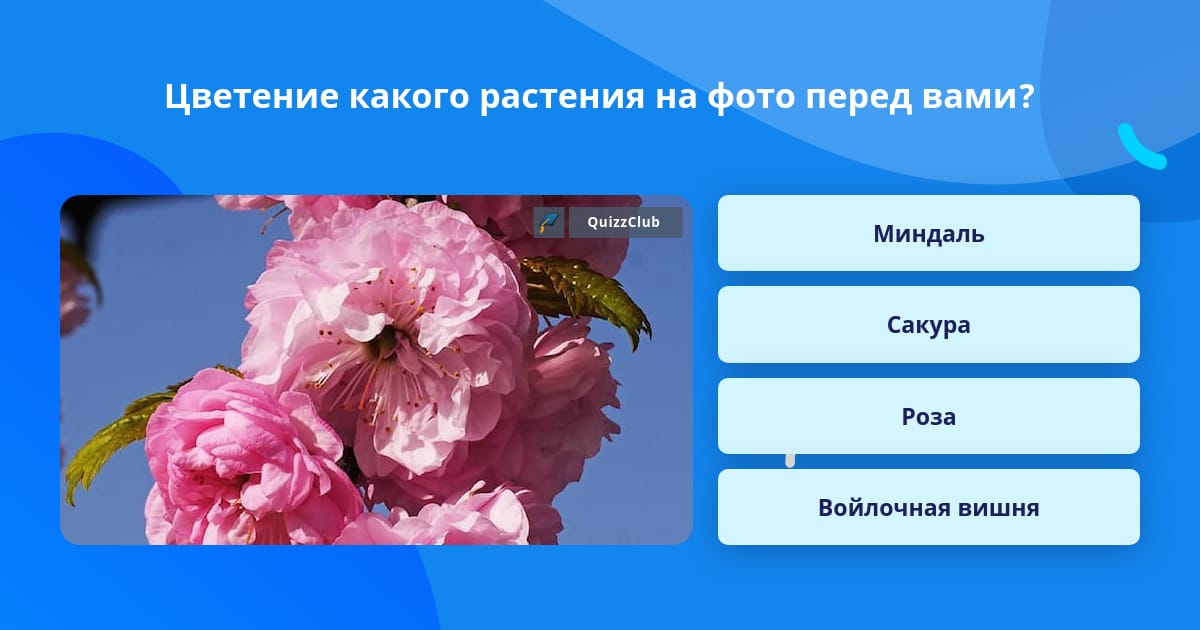 Цветение какого растения на фото перед вами?

QuizzClub

Миндаль

Сакура

Роза

Войлочная вишня